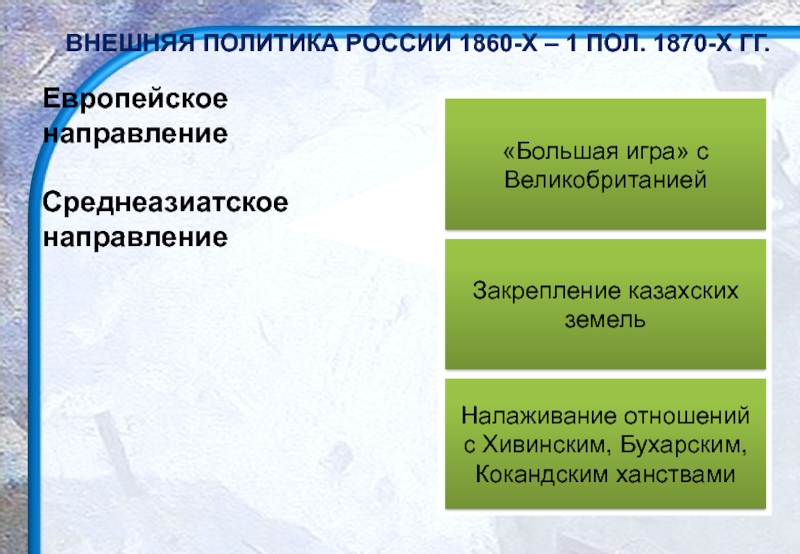 ВНЕШНЯЯ ПОЛИТИКА РОССИИ 1860-Х – 1 ПОЛ. 1870-Х ГГ.

Европейское направление

Среднеазиатское направление

«Большая игра» с Великобританией

Закрепление казахских земель

Налаживание отношений с Хивинским, Бухарским, Кокандским ханствами